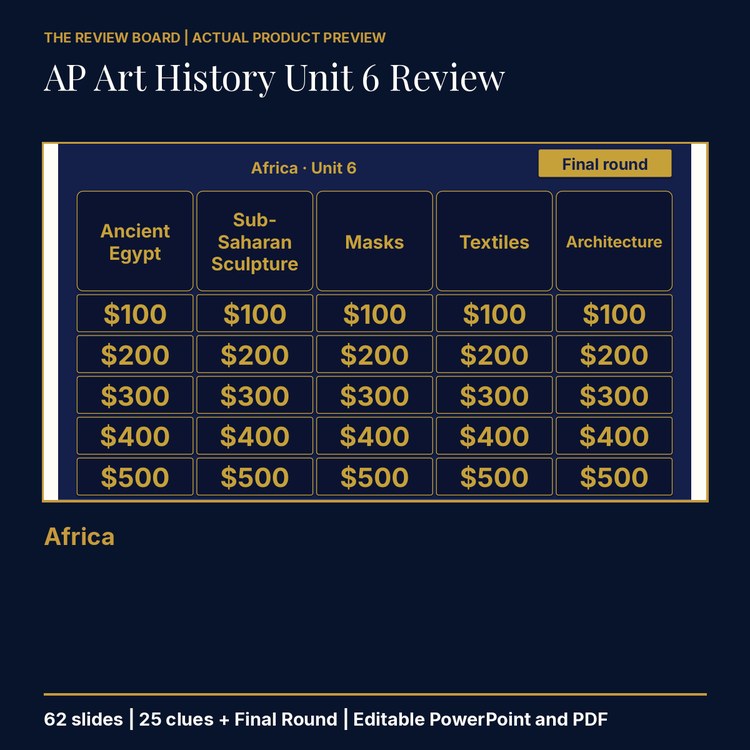 THE REVIEW BOARD | ACTUAL PRODUCT PREVIEW

AP Art History Unit 6 Review

Africa · Unit 6

Final round

| Ancient Egypt | Sub-Saharan Sculpture | Masks | Textiles | Architecture |
|---|---|---|---|---|
| \$100 | \$100 | \$100 | \$100 | \$100 |
| \$200 | \$200 | \$200 | \$200 | \$200 |
| \$300 | \$300 | \$300 | \$300 | \$300 |
| \$400 | \$400 | \$400 | \$400 | \$400 |
| \$500 | \$500 | \$500 | \$500 | \$500 |

Africa

62 slides | 25 clues + Final Round | Editable PowerPoint and PDF